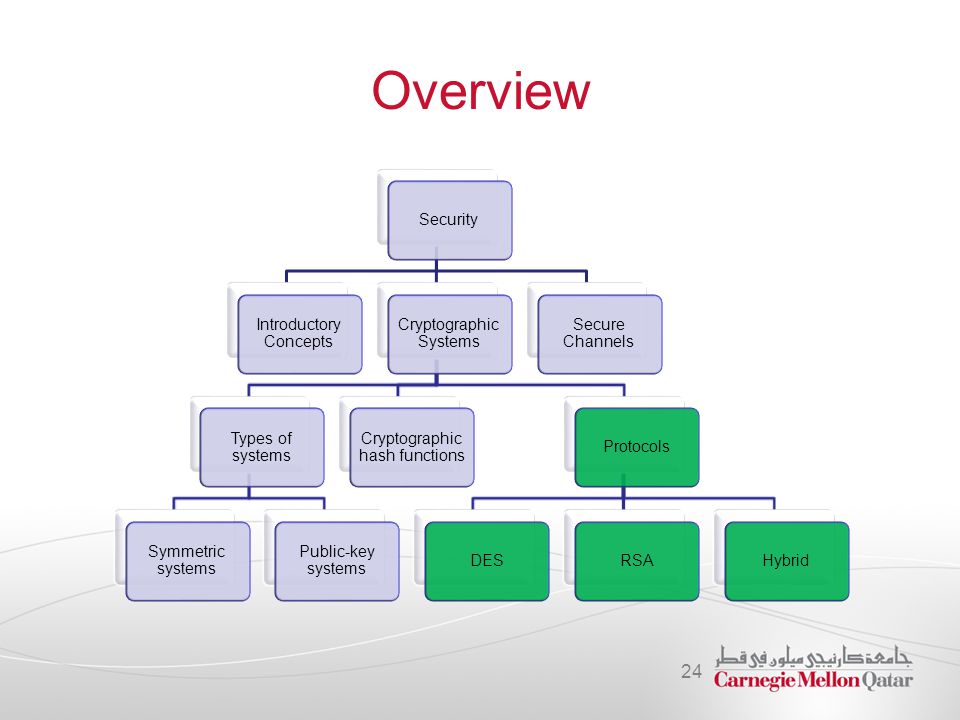 Overview

Security

Introductory Concepts

Cryptographic Systems

Secure Channels

Types of systems

Cryptographic hash functions

Protocols

Symmetric systems

Public-key systems

DES

RSA

Hybrid

24

جامعة كارنيجي ميلون في قطر
Carnegie Mellon Qatar